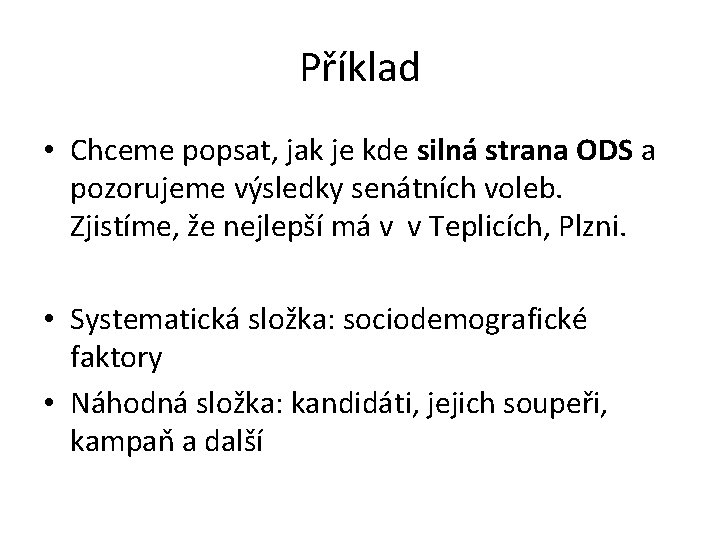 Příklad

• Chceme popsat, jak je kde silná strana ODS a pozorujeme výsledky senátních voleb. Zjistíme, že nejlepší má v v Teplicích, Plzni.

• Systematická složka: sociodemografické faktory
• Náhodná složka: kandidáti, jejich soupeři, kampaň a další